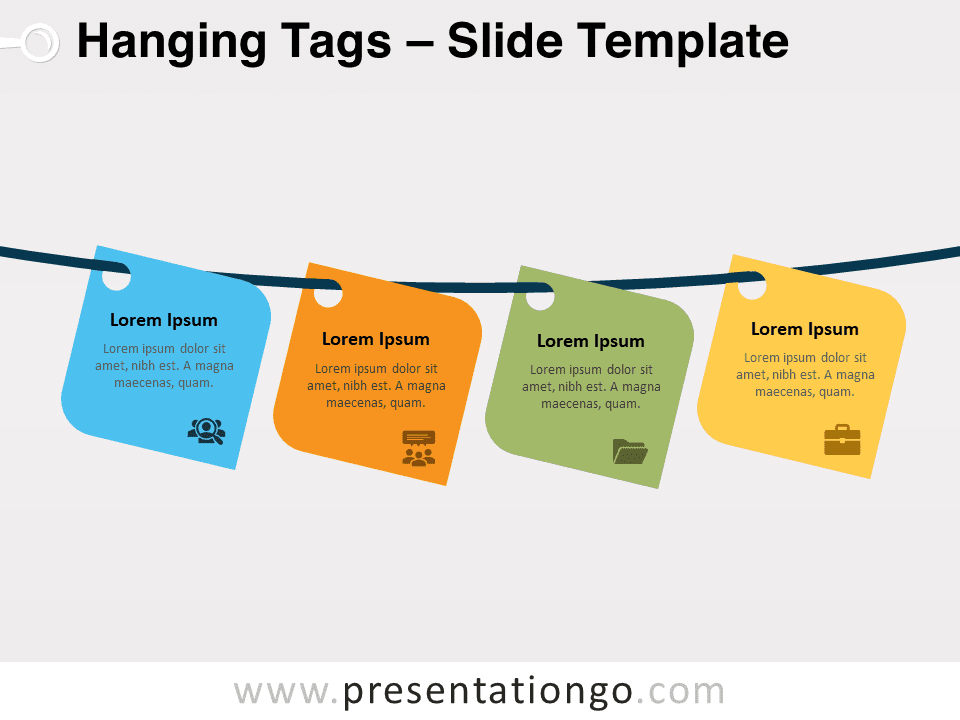 Hanging Tags – Slide Template

Lorem Ipsum

Lorem ipsum dolor sit amet, nibh est. A magna maecenas, quam.

Lorem Ipsum

Lorem ipsum dolor sit amet, nibh est. A magna maecenas, quam.

Lorem Ipsum

Lorem ipsum dolor sit amet, nibh est. A magna maecenas, quam.

Lorem Ipsum

Lorem ipsum dolor sit amet, nibh est. A magna maecenas, quam.

www.presentationgo.com